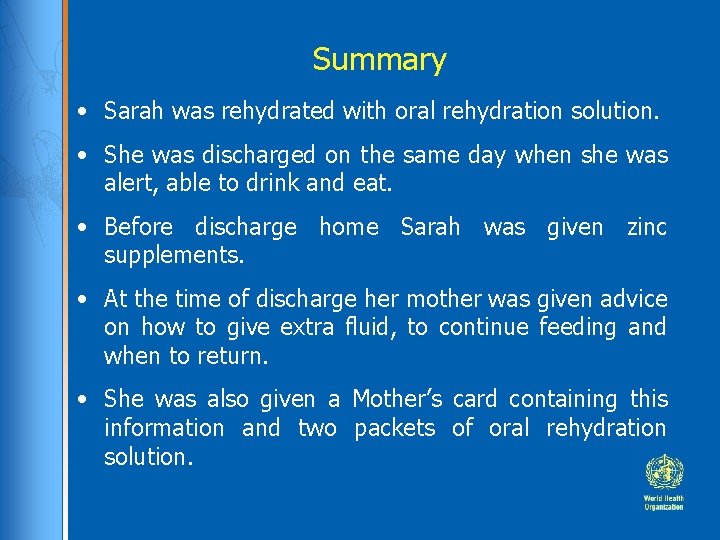 Summary

• Sarah was rehydrated with oral rehydration solution.

• She was discharged on the same day when she was alert, able to drink and eat.

• Before discharge home Sarah was given zinc supplements.

• At the time of discharge her mother was given advice on how to give extra fluid, to continue feeding and when to return.

• She was also given a Mother's card containing this information and two packets of oral rehydration solution.

World Health Organization